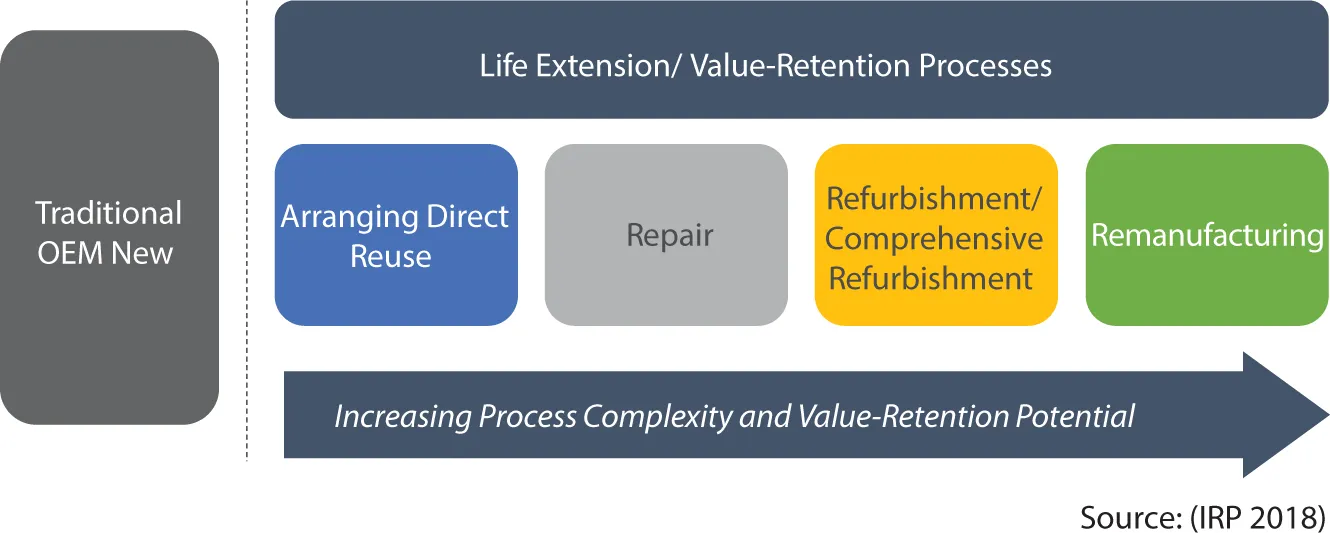 Traditional OEM New

Life Extension/ Value-Retention Processes

Arranging Direct Reuse

Repair

Refurbishment/ Comprehensive Refurbishment

Remanufacturing

Increasing Process Complexity and Value-Retention Potential

Source: (IRP 2018)